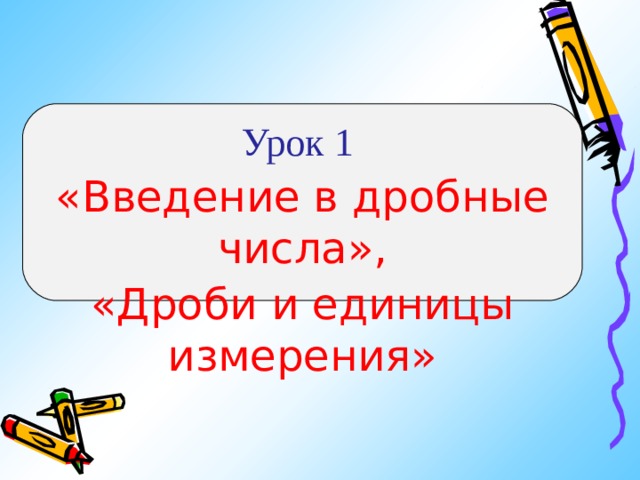 Урок 1
«Введение в дробные числа»,
«Дроби и единицы измерения»